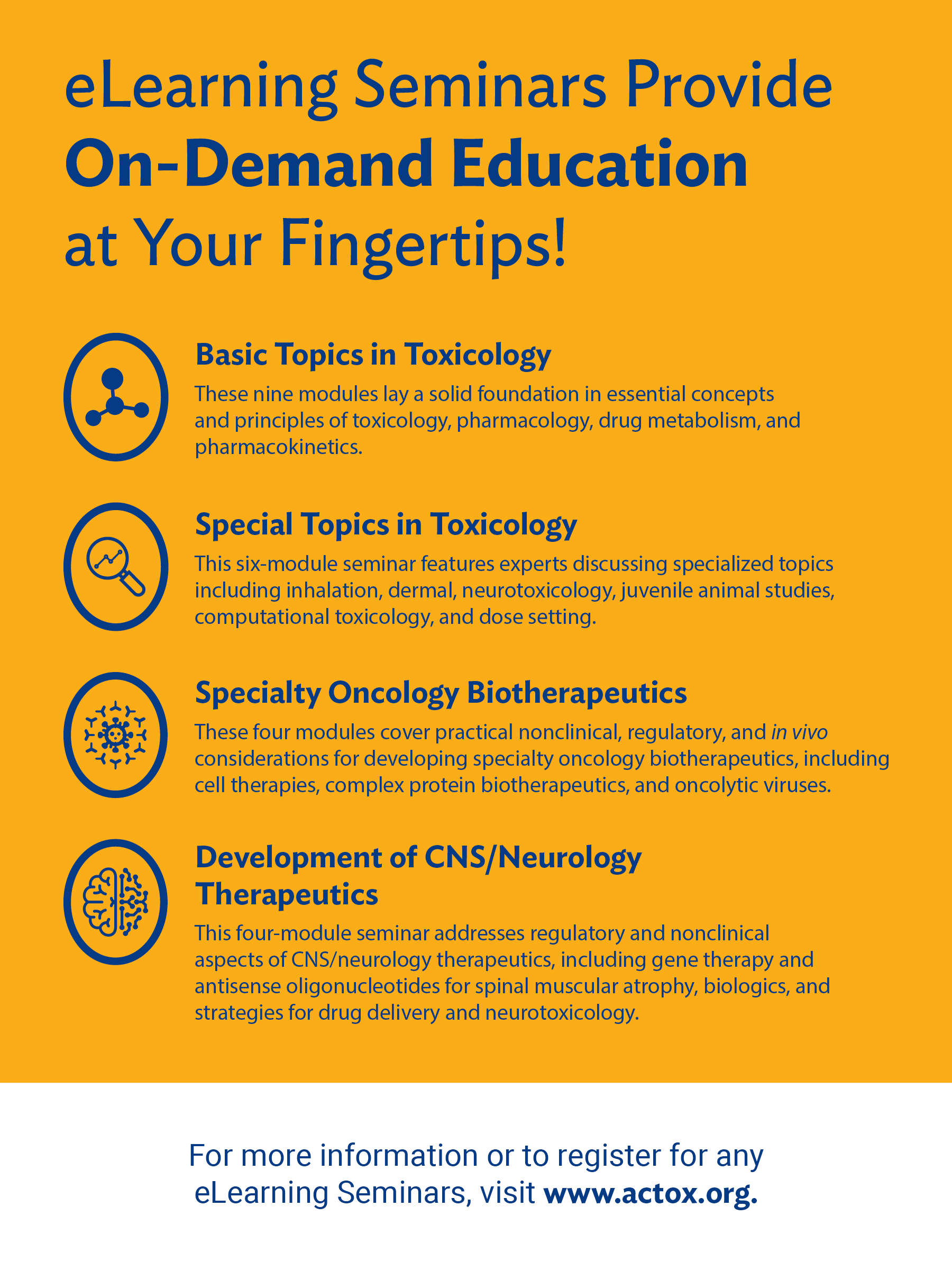 eLearning Seminars Provide
On-Demand Education
at Your Fingertips!

Basic Topics in Toxicology

These nine modules lay a solid foundation in essential concepts and principles of toxicology, pharmacology, drug metabolism, and pharmacokinetics.

Special Topics in Toxicology

This six-module seminar features experts discussing specialized topics including inhalation, dermal, neurotoxicology, juvenile animal studies, computational toxicology, and dose setting.

Specialty Oncology Biotherapeutics

These four modules cover practical nonclinical, regulatory, and in vivo considerations for developing specialty oncology biotherapeutics, including cell therapies, complex protein biotherapeutics, and oncolytic viruses.

Development of CNS/Neurology Therapeutics

This four-module seminar addresses regulatory and nonclinical aspects of CNS/neurology therapeutics, including gene therapy and antisense oligonucleotides for spinal muscular atrophy, biologics, and strategies for drug delivery and neurotoxicology.

For more information or to register for any eLearning Seminars, visit www.actox.org.